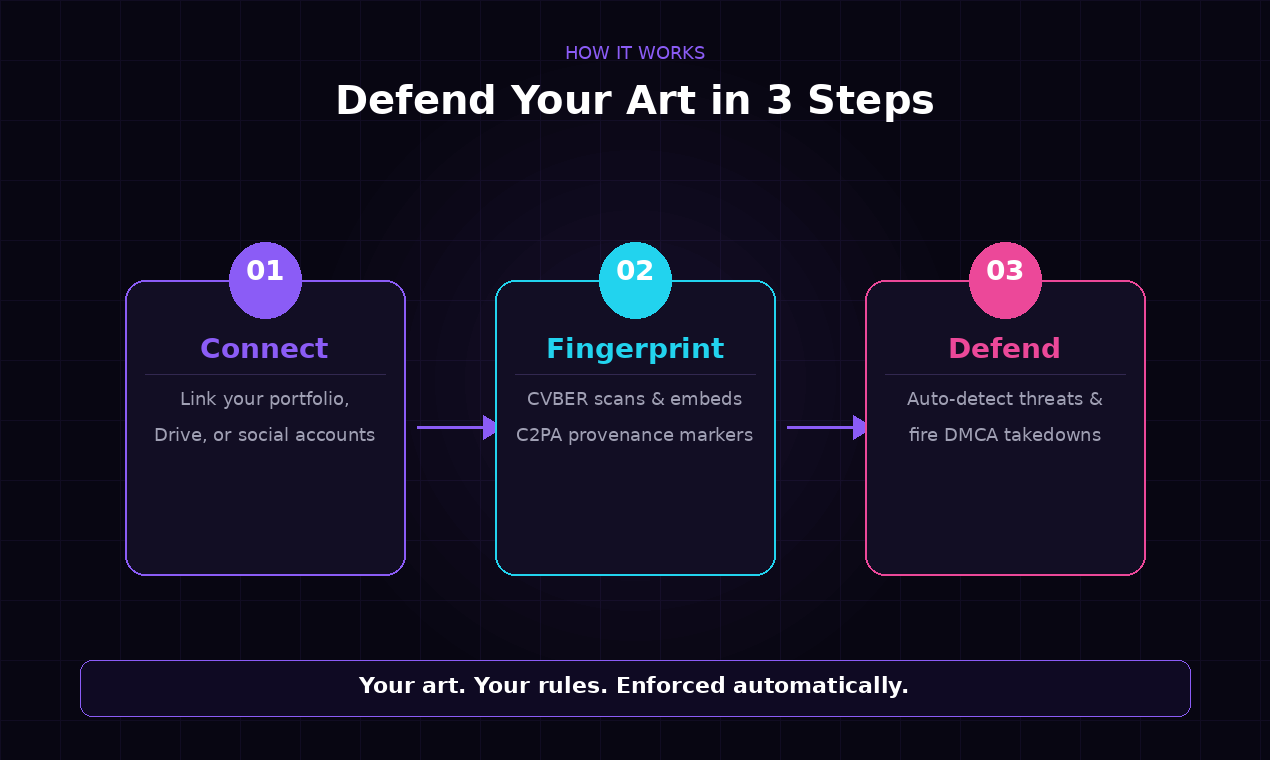 HOW IT WORKS

Defend Your Art in 3 Steps

01

Connect

Link your portfolio, Drive, or social accounts

02

Fingerprint

CVBER scans & embeds C2PA provenance markers

03

Defend

Auto-detect threats & fire DMCA takedowns

Your art. Your rules. Enforced automatically.